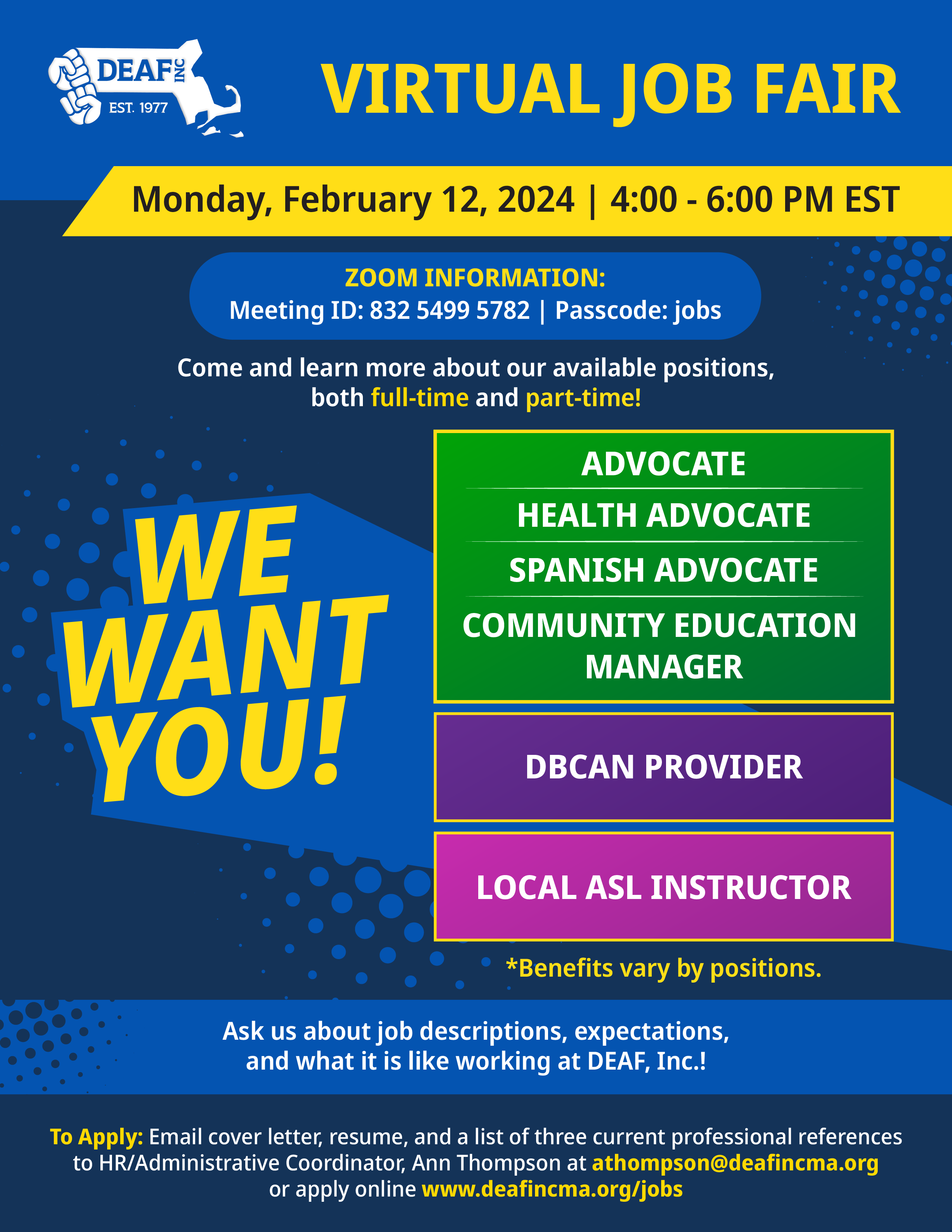 DEAF INC

EST. 1977

VIRTUAL JOB FAIR

Monday, February 12, 2024 | 4:00 - 6:00 PM EST

ZOOM INFORMATION:
Meeting ID: 832 5499 5782 | Passcode: jobs

Come and learn more about our available positions, both full-time and part-time!

WE WANT YOU!

ADVOCATE

HEALTH ADVOCATE

SPANISH ADVOCATE

COMMUNITY EDUCATION MANAGER

DBCAN PROVIDER

LOCAL ASL INSTRUCTOR

*Benefits vary by positions.

Ask us about job descriptions, expectations, and what it is like working at DEAF, Inc.!

To Apply: Email cover letter, resume, and a list of three current professional references to HR/Administrative Coordinator, Ann Thompson at athompson@deafincma.org or apply online www.deafincma.org/jobs